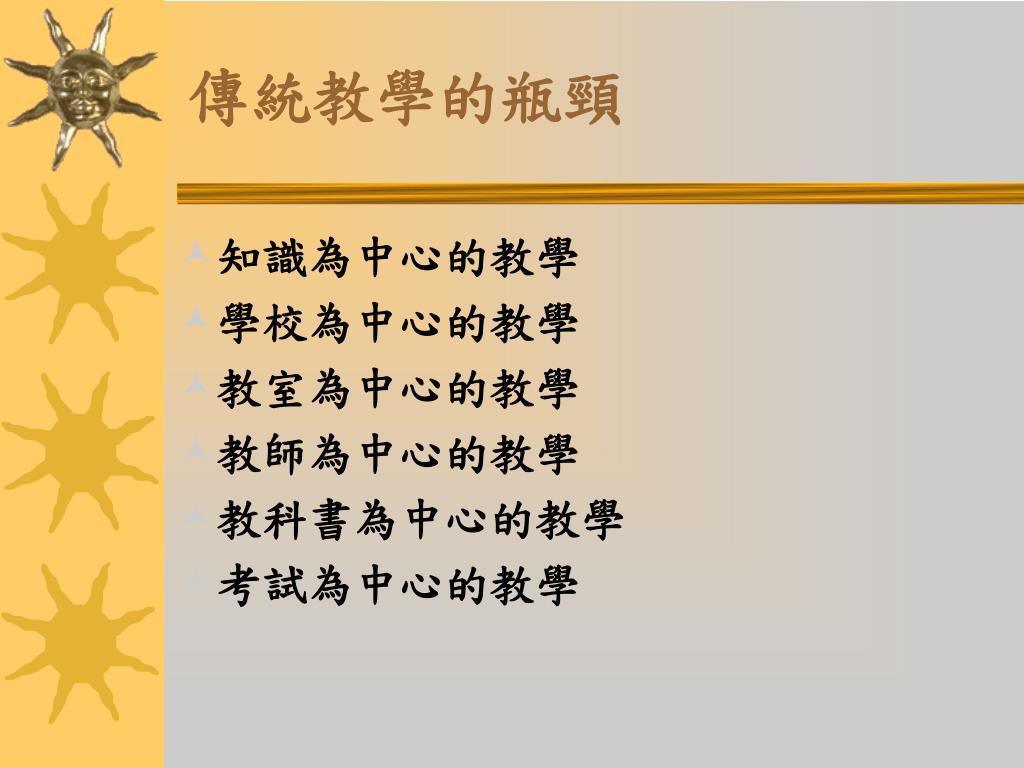 傳統教學的瓶頸

知識為中心的教學
學校為中心的教學
教室為中心的教學
教師為中心的教學
教科書為中心的教學
考試為中心的教學